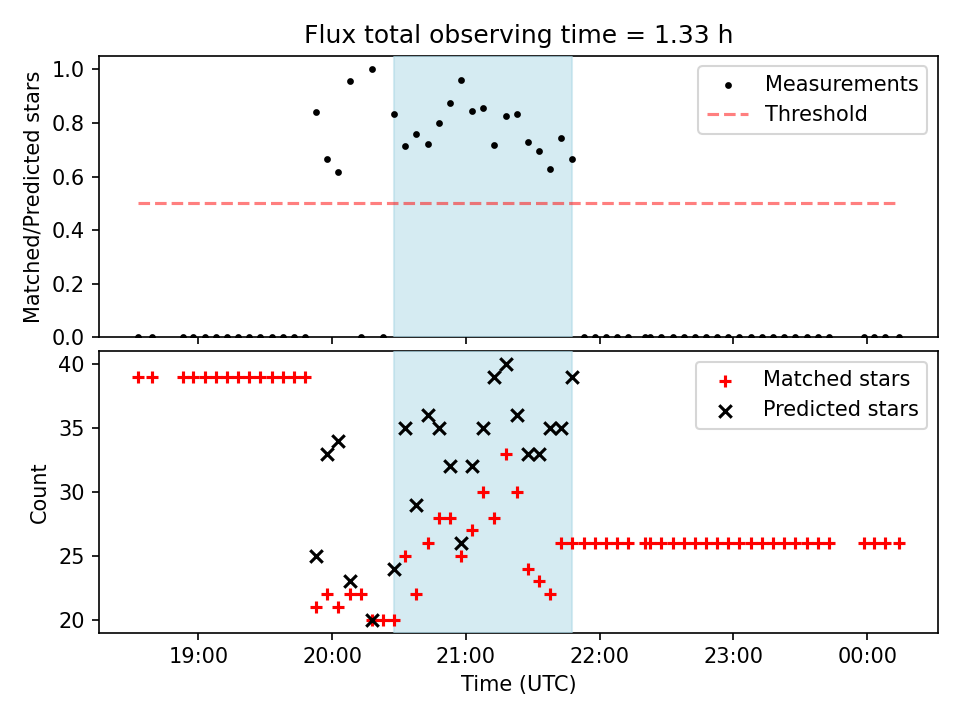 Flux total observing time = 1.33 h

Matched/Predicted stars

1.0
0.8
0.6
0.4
0.2
0.0

Measurements
Threshold

Count

40
35
30
25
20

Matched stars
Predicted stars

19:00
20:00
21:00
22:00
23:00
00:00

Time (UTC)